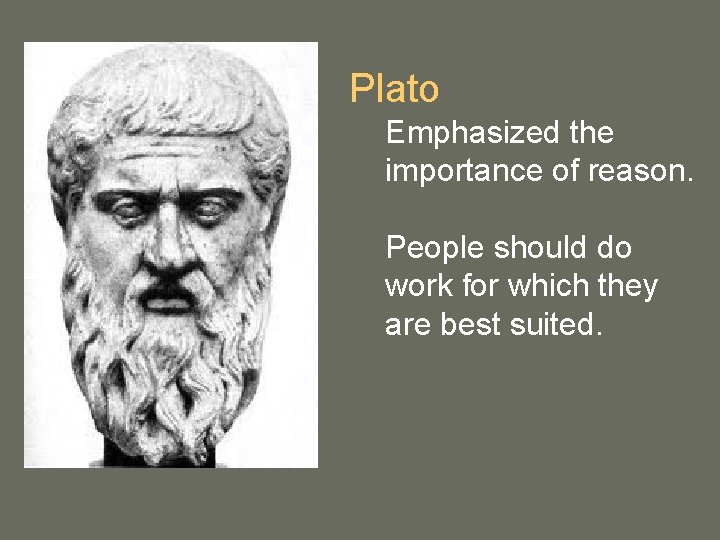 Plato

Emphasized the importance of reason.

People should do work for which they are best suited.